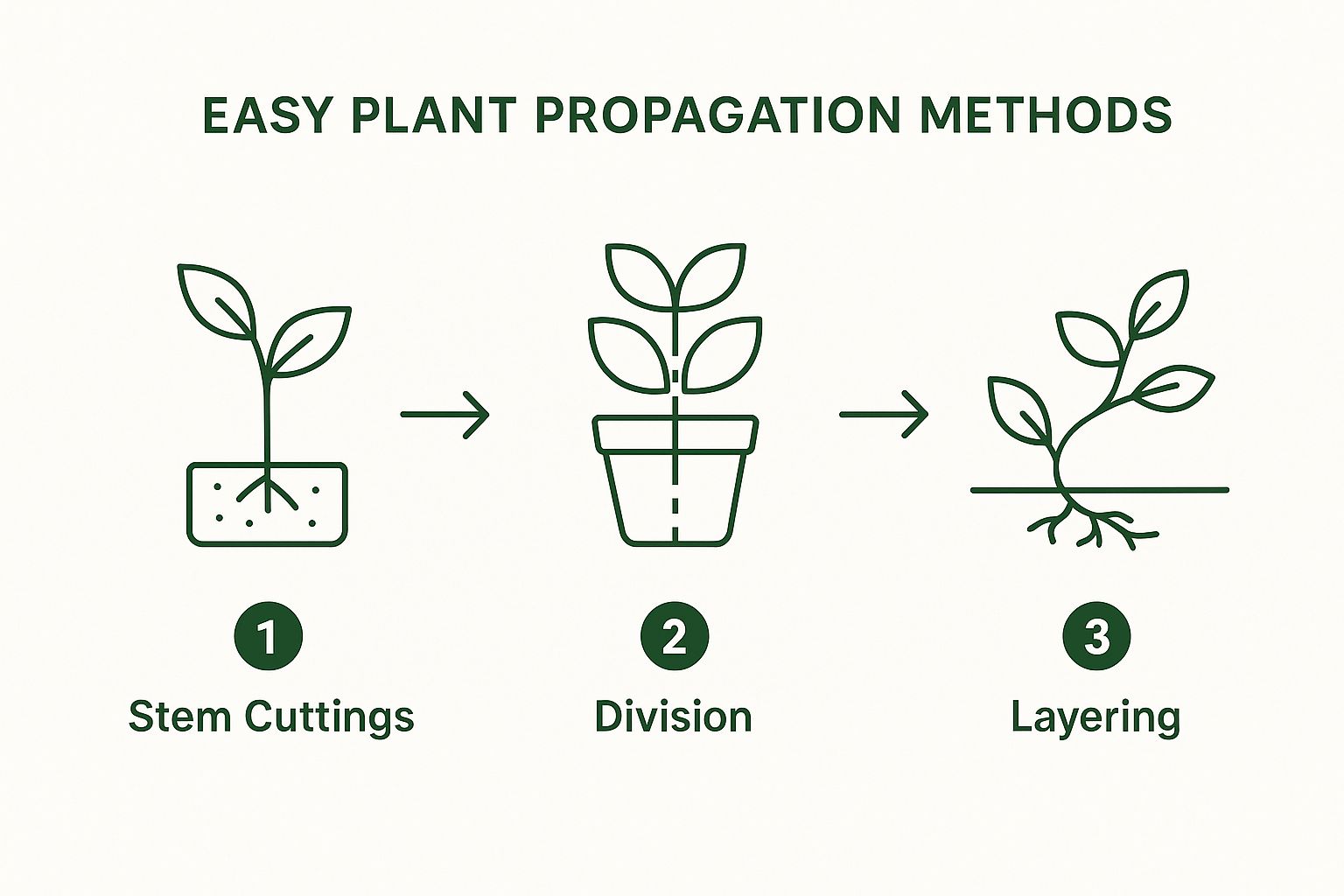 EASY PLANT PROPAGATION METHODS

1
Stem Cuttings

2
Division

3
Layering